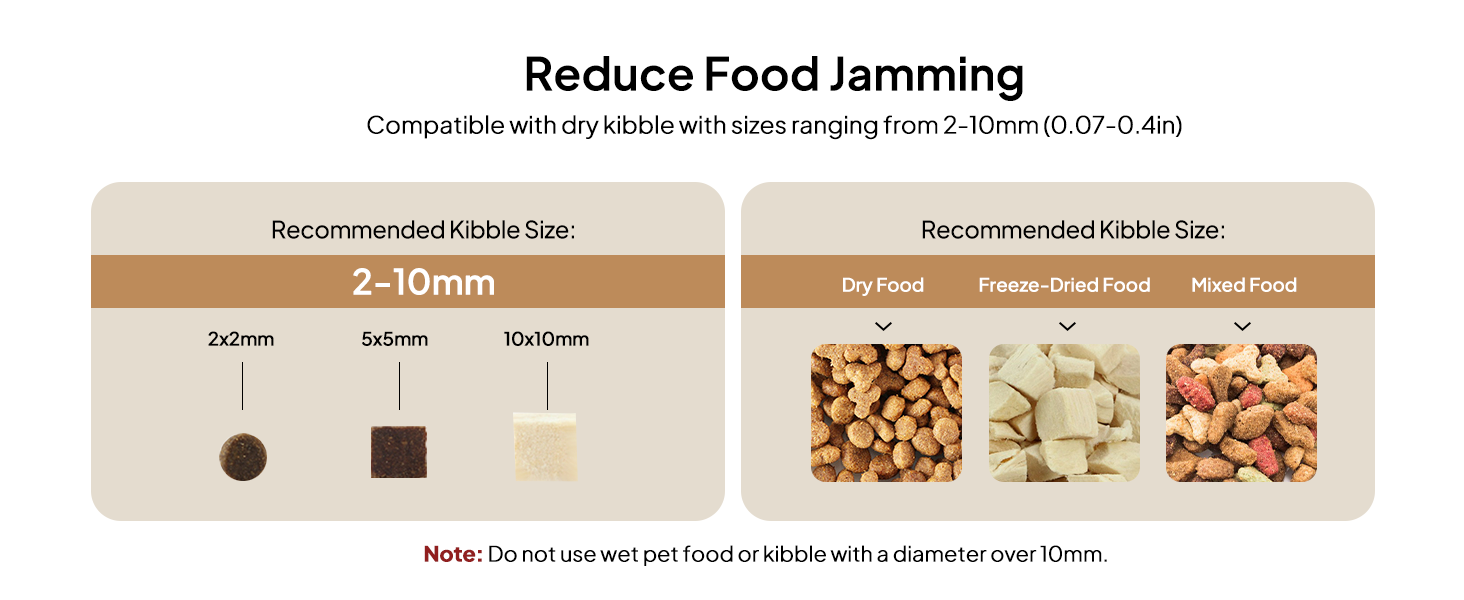 Reduce Food Jamming

Compatible with dry kibble with sizes ranging from 2-10mm (0.07-0.4in)

Recommended Kibble Size:

2-10mm

2x2mm

5x5mm

10x10mm

Recommended Kibble Size:

Dry Food

Freeze-Dried Food

Mixed Food

Note: Do not use wet pet food or kibble with a diameter over 10mm.